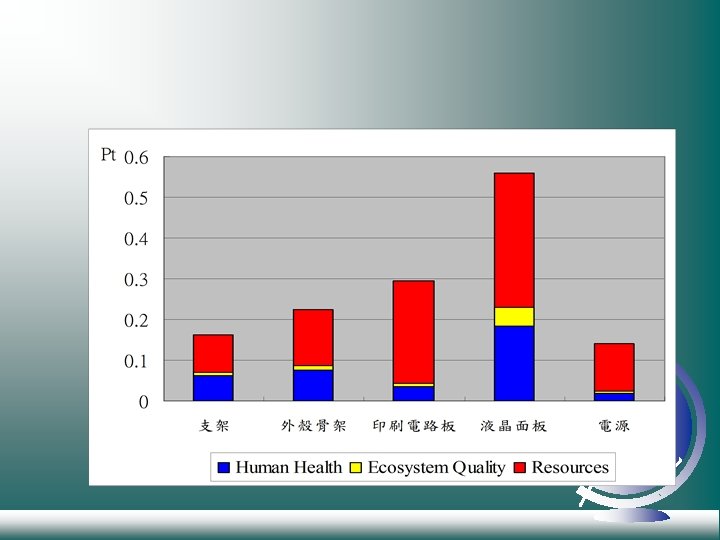 Pt
0.6
0.5
0.4
0.3
0.2
0.1
0

支架
外殼骨架
印刷電路板
液晶面板
電源

Human Health
Ecosystem Quality
Resources